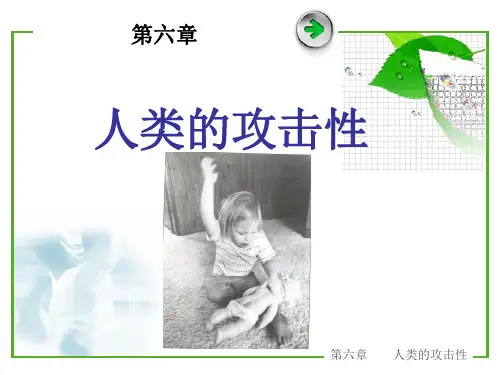 第六章

人类的攻击性

第六章　人类的攻击性